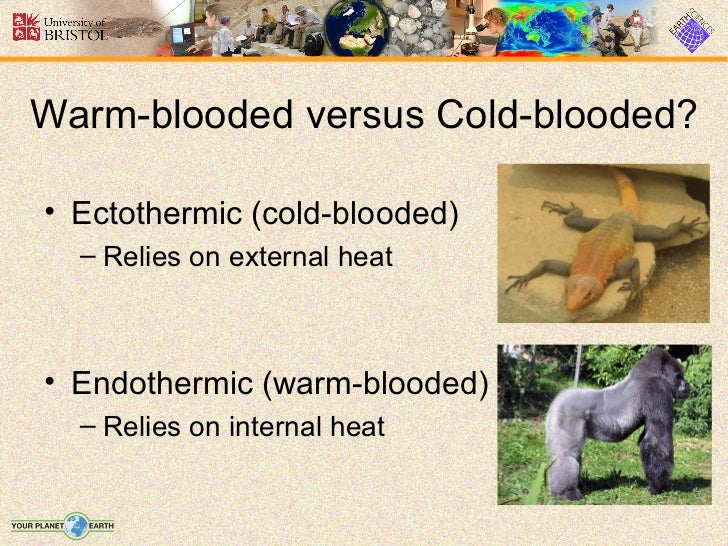 University of BRISTOL

EARTH SCIENCES

Warm-blooded versus Cold-blooded?

• Ectothermic (cold-blooded)
– Relies on external heat

• Endothermic (warm-blooded)
– Relies on internal heat

YOUR PLANET EARTH